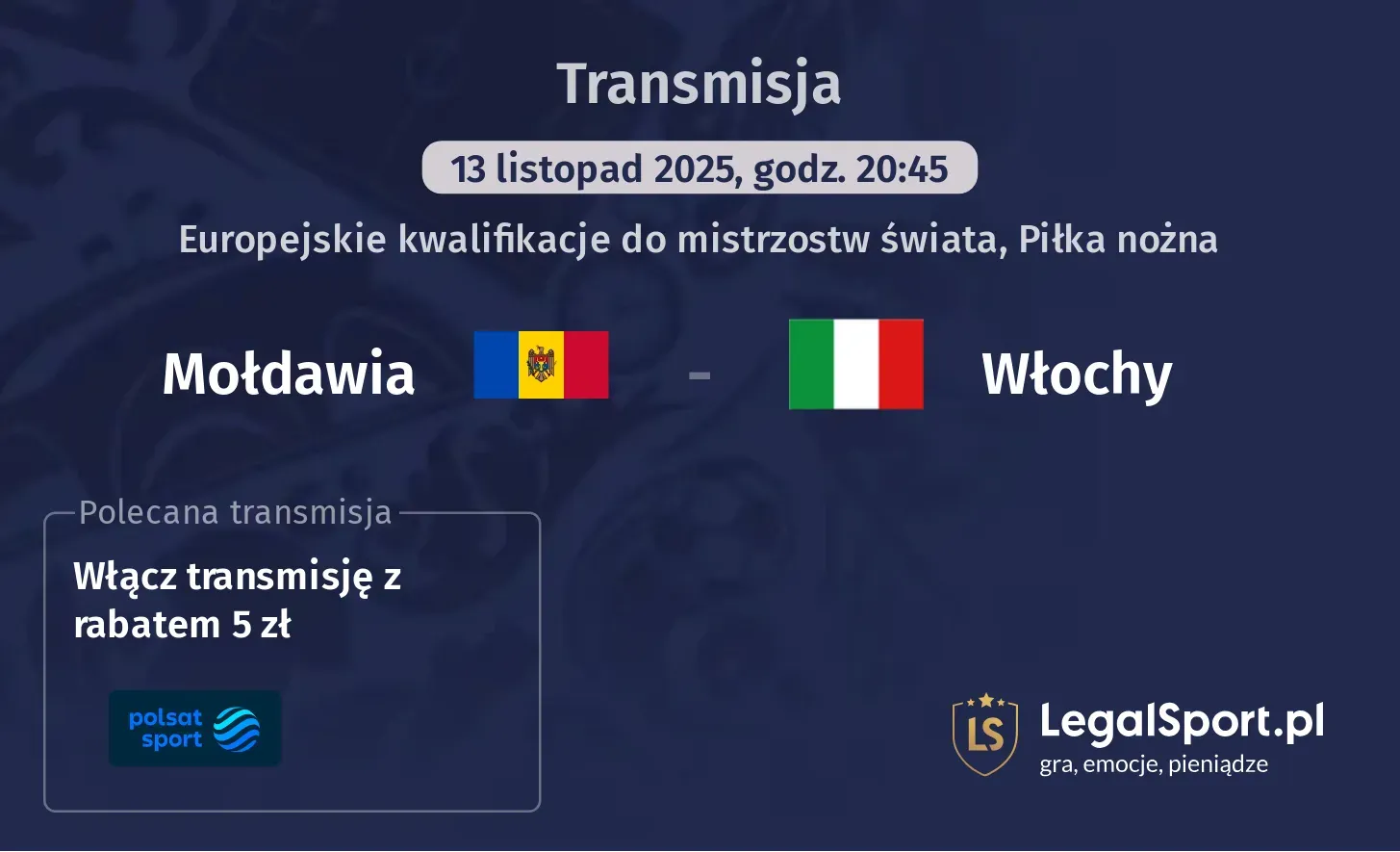 Transmisja

13 listopad 2025, godz. 20:45

Europejskie kwalifikacje do mistrzostw świata, Piłka nożna

Mołdawia - Włochy

Polecana transmisja

Włącz transmisję z rabatem 5 zł

polsat sport

LS LegalSport.pl
gra, emocje, pieniądze